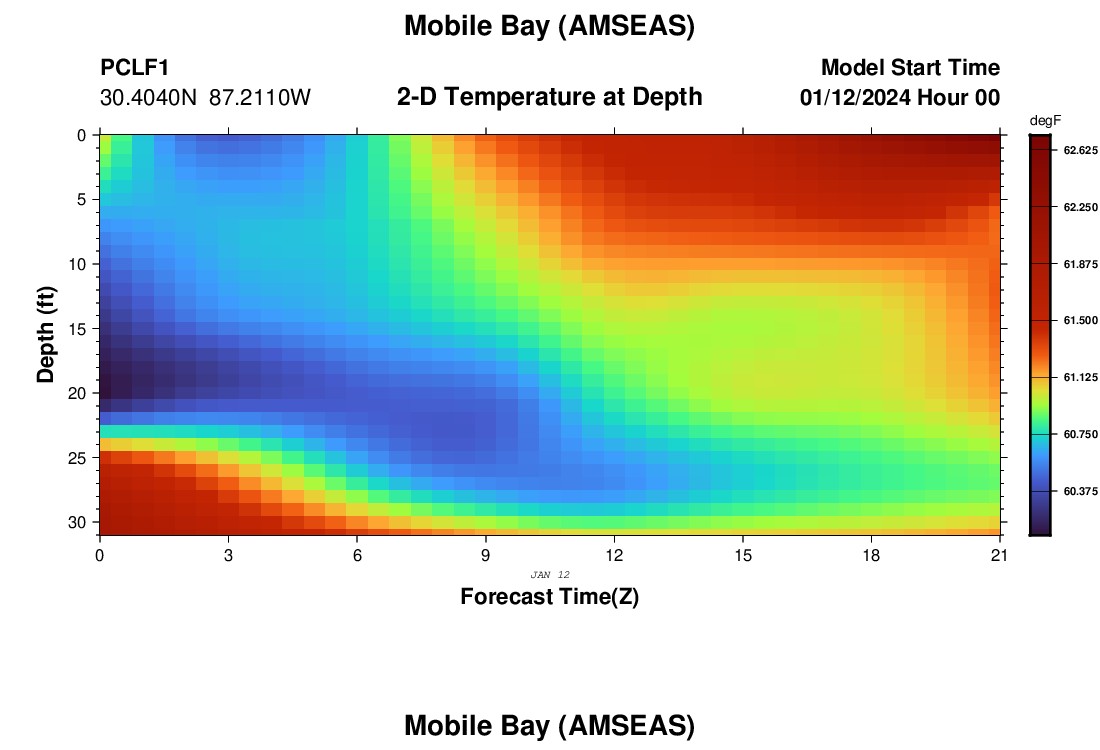 Mobile Bay (AMSEAS)

PCLF1
30.4040N 87.2110W

2-D Temperature at Depth

Model Start Time
01/12/2024 Hour 00

degF
62.625
62.250
61.875
61.500
61.125
60.750
60.375

Depth (ft)
0
5
10
15
20
25
30

0
3
6
9
12
15
18
21
JAN 12
Forecast Time(Z)

Mobile Bay (AMSEAS)